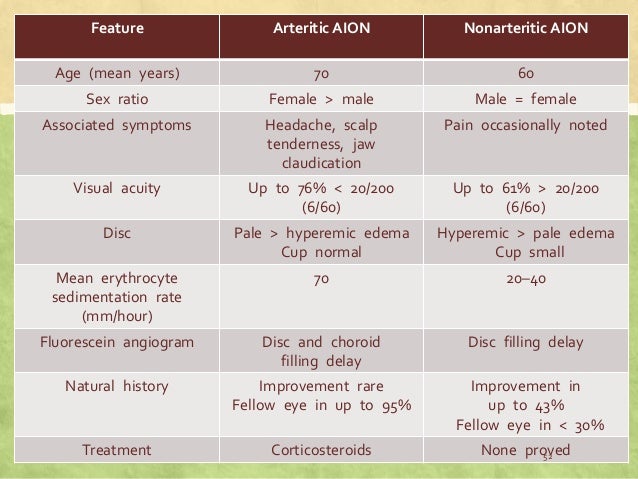 | Feature | Arteritic AION | Nonarteritic AION |
|---|---|---|
| Age (mean years) | 70 | 60 |
| Sex ratio | Female > male | Male = female |
| Associated symptoms | Headache, scalp tenderness, jaw claudication | Pain occasionally noted |
| Visual acuity | Up to 76% < 20/200 (6/60) | Up to 61% > 20/200 (6/60) |
| Disc | Pale > hyperemic edema Cup normal | Hyperemic > pale edema Cup small |
| Mean erythrocyte sedimentation rate (mm/hour) | 70 | 20–40 |
| Fluorescein angiogram | Disc and choroid filling delay | Disc filling delay |
| Natural history | Improvement rare Fellow eye in up to 95% | Improvement in up to 43% Fellow eye in < 30% |
| Treatment | Corticosteroids | None proved |

32